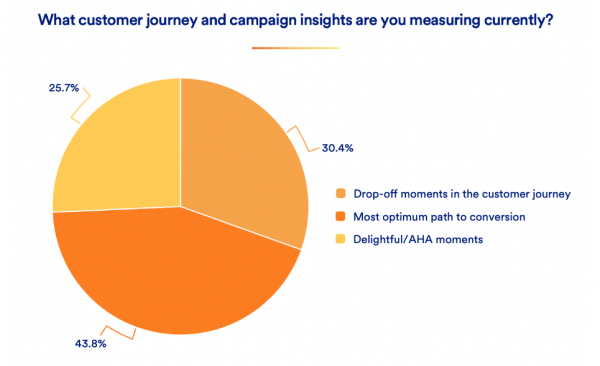 What customer journey and campaign insights are you measuring currently?

25.7%

30.4%

43.8%

Drop-off moments in the customer journey

Most optimum path to conversion

Delightful/AHA moments